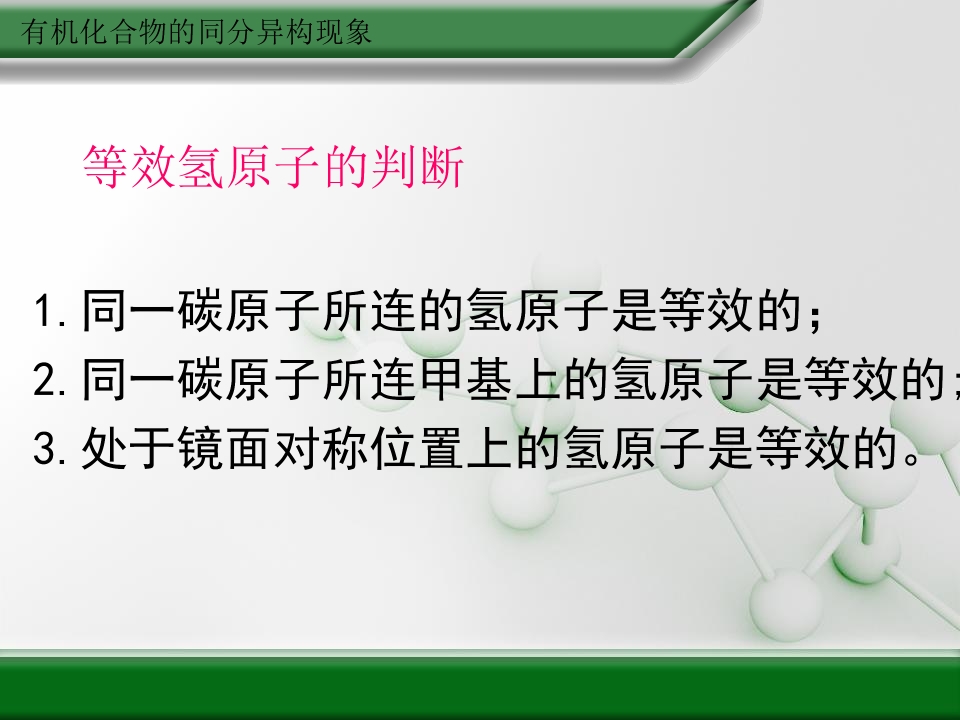 有机化合物的同分异构现象

等效氢原子的判断

1.同一碳原子所连的氢原子是等效的；
2.同一碳原子所连甲基上的氢原子是等效的；
3.处于镜面对称位置上的氢原子是等效的。